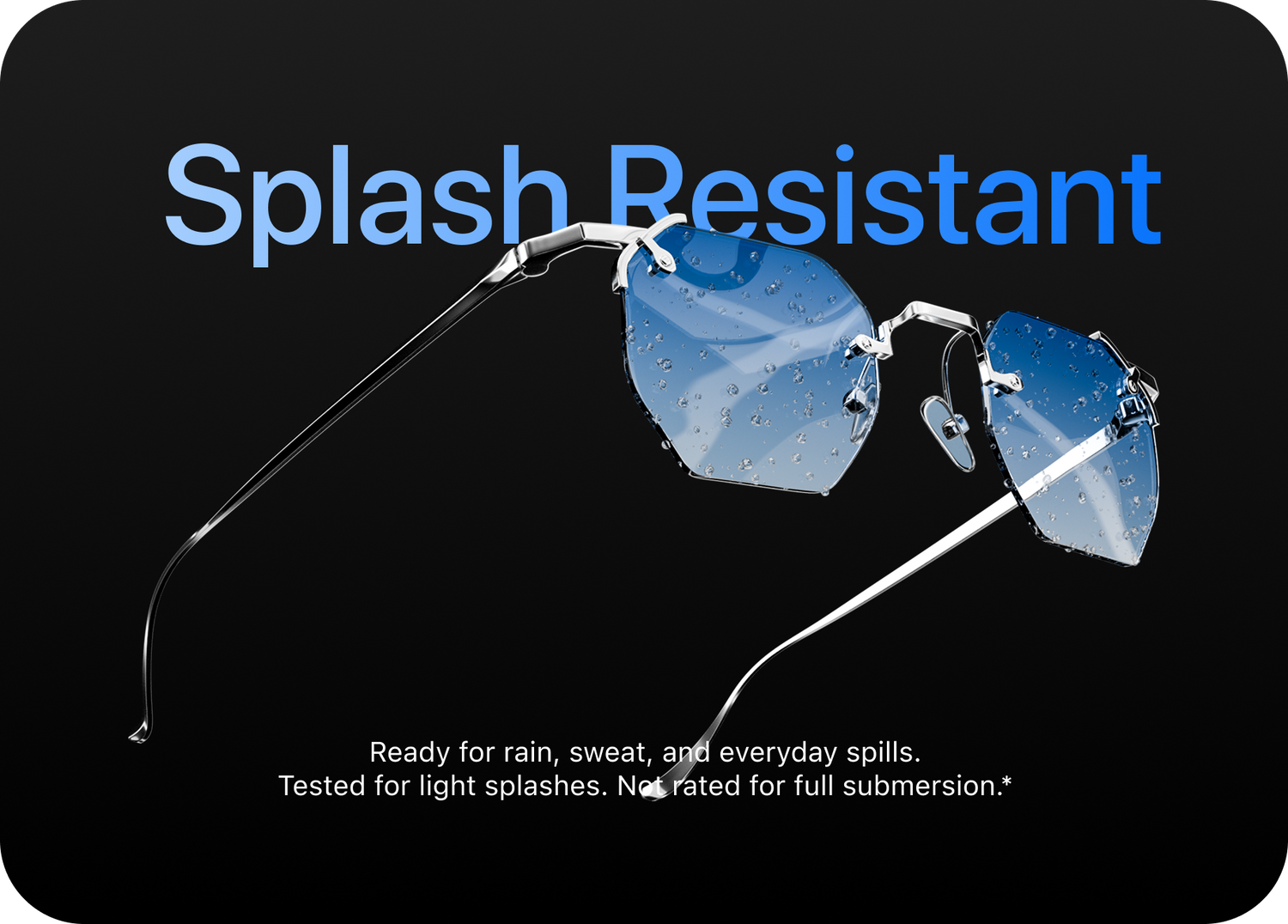 Splash Resistant

Ready for rain, sweat, and everyday spills.
Tested for light splashes. Not rated for full submersion.*